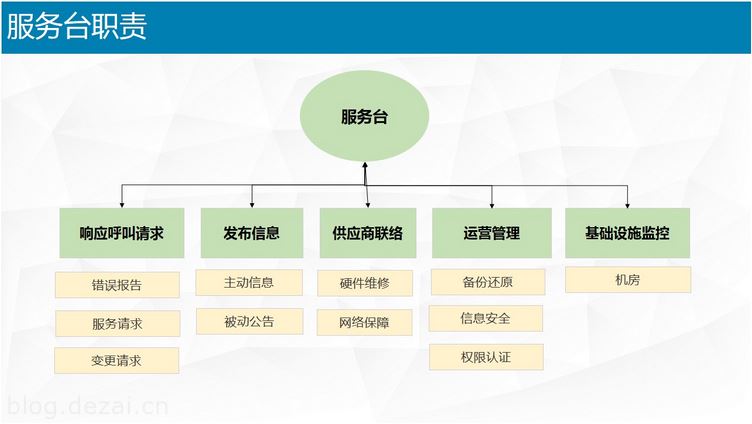 服务台职责

服务台

响应呼叫请求
错误报告
服务请求
变更请求

发布信息
主动信息
被动公告

供应商联络
硬件维修
网络保障

运营管理
备份还原
信息安全
权限认证

基础设施监控
机房

blog.dezai.cn